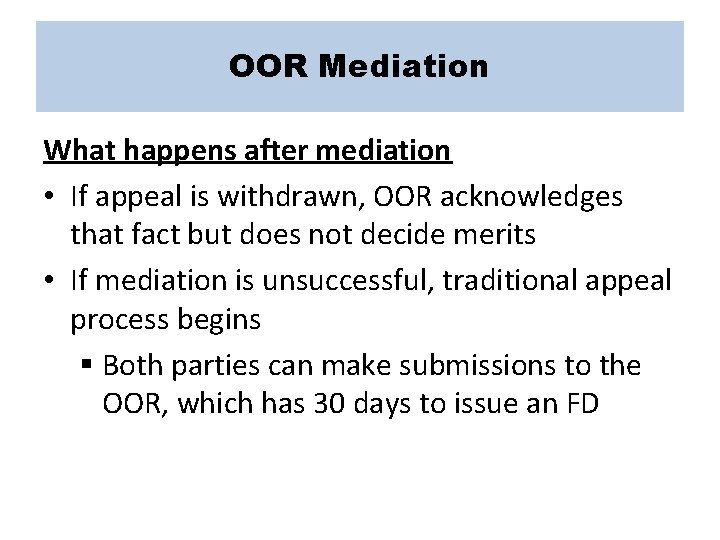 OOR Mediation

What happens after mediation

• If appeal is withdrawn, OOR acknowledges that fact but does not decide merits

• If mediation is unsuccessful, traditional appeal process begins

▪ Both parties can make submissions to the OOR, which has 30 days to issue an FD